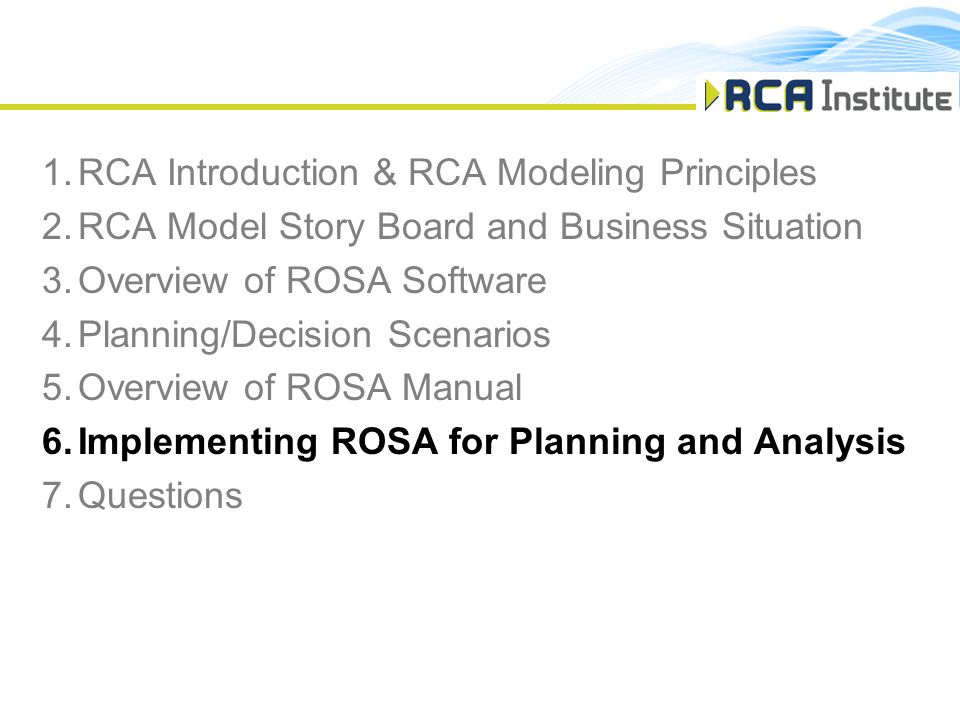 RCA Institute

1. RCA Introduction & RCA Modeling Principles
2. RCA Model Story Board and Business Situation
3. Overview of ROSA Software
4. Planning/Decision Scenarios
5. Overview of ROSA Manual
6. Implementing ROSA for Planning and Analysis
7. Questions